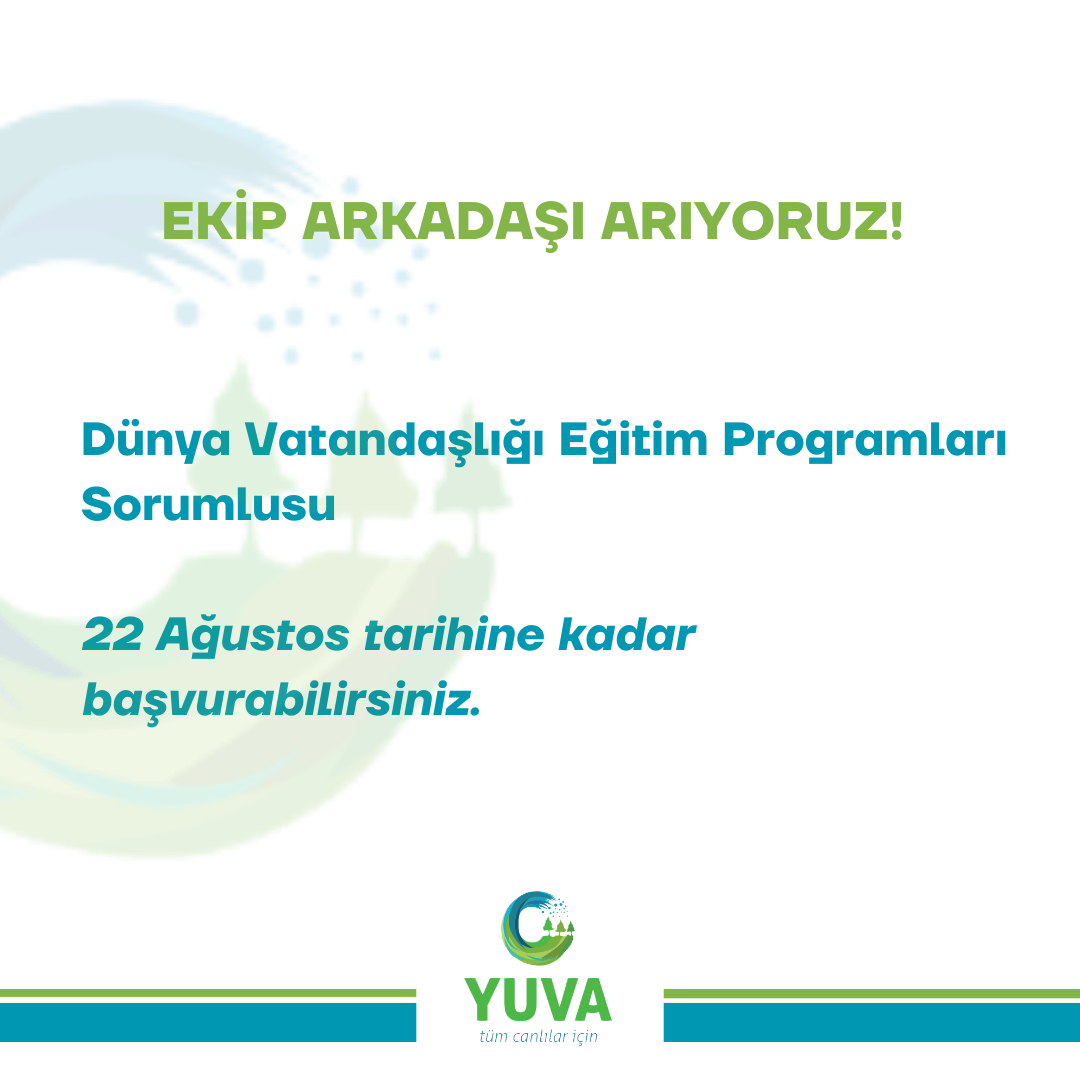 EKİP ARKADAŞI ARIYORUZ!

Dünya Vatandaşlığı Eğitim Programları Sorumlusu

22 Ağustos tarihine kadar başvurabilirsiniz.

YUVA
tüm canlılar için